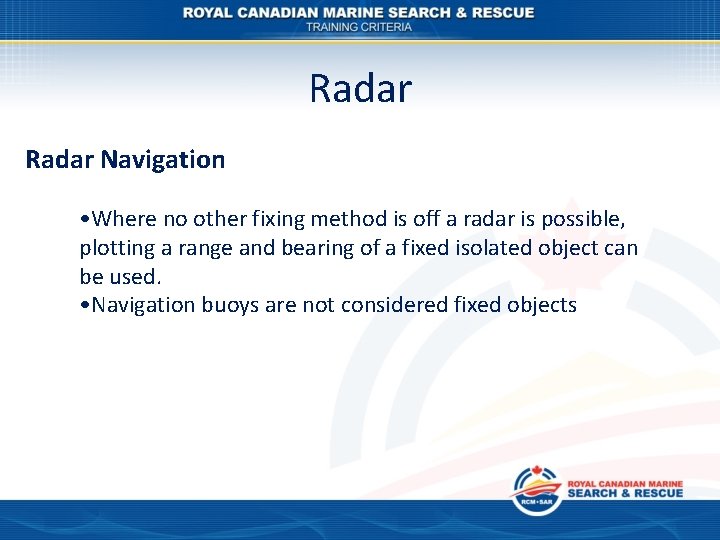 ROYAL CANADIAN MARINE SEARCH & RESCUE
TRAINING CRITERIA

Radar

Radar Navigation

•Where no other fixing method is off a radar is possible, plotting a range and bearing of a fixed isolated object can be used.
•Navigation buoys are not considered fixed objects

RCM•SAR
ROYAL CANADIAN MARINE
SEARCH & RESCUE